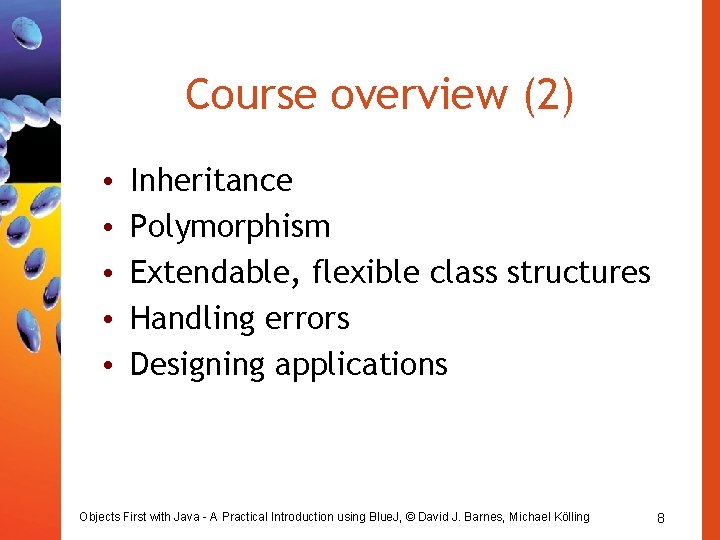 Course overview (2)

• Inheritance
• Polymorphism
• Extendable, flexible class structures
• Handling errors
• Designing applications

Objects First with Java - A Practical Introduction using BlueJ, © David J. Barnes, Michael Kölling

8